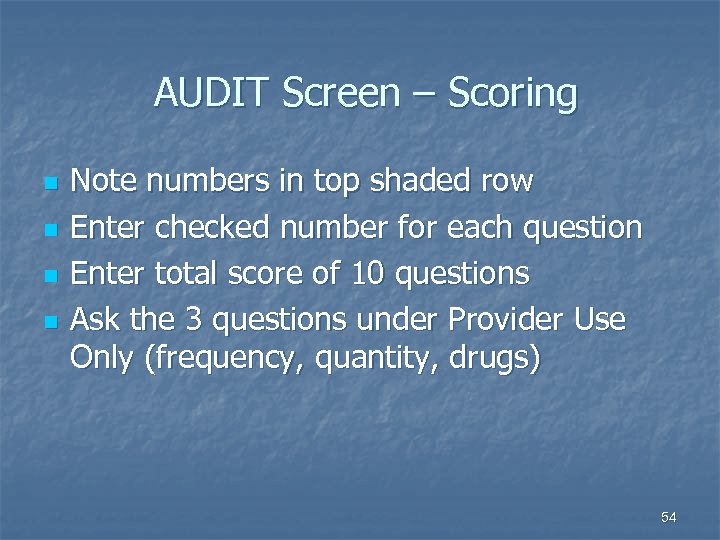 AUDIT Screen – Scoring

- Note numbers in top shaded row
- Enter checked number for each question
- Enter total score of 10 questions
- Ask the 3 questions under Provider Use Only (frequency, quantity, drugs)

54